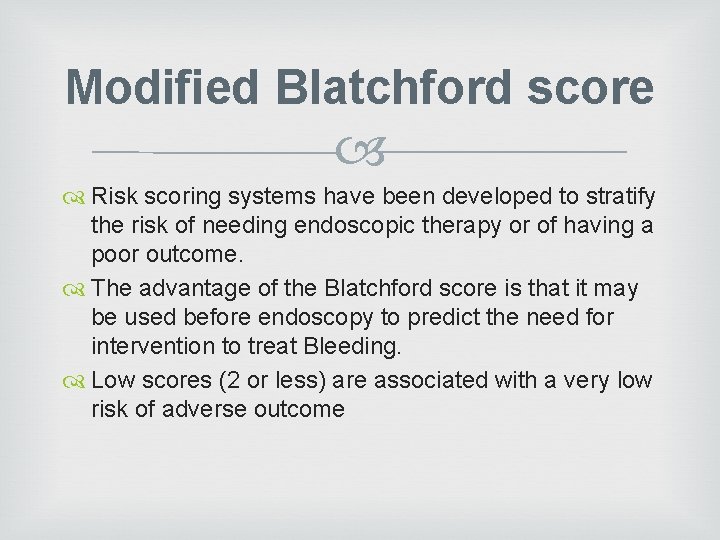 Modified Blatchford score

Risk scoring systems have been developed to stratify the risk of needing endoscopic therapy or of having a poor outcome.

The advantage of the Blatchford score is that it may be used before endoscopy to predict the need for intervention to treat Bleeding.

Low scores (2 or less) are associated with a very low risk of adverse outcome